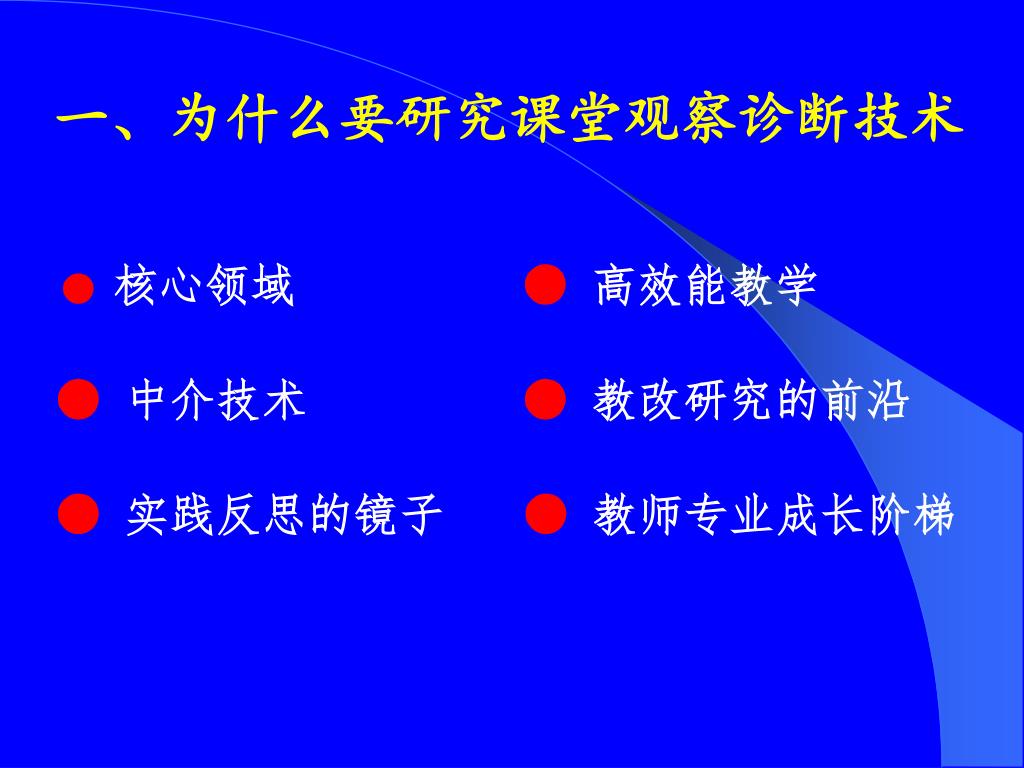 一、为什么要研究课堂观察诊断技术

核心领域

中介技术

实践反思的镜子

高效能教学

教改研究的前沿

教师专业成长阶梯